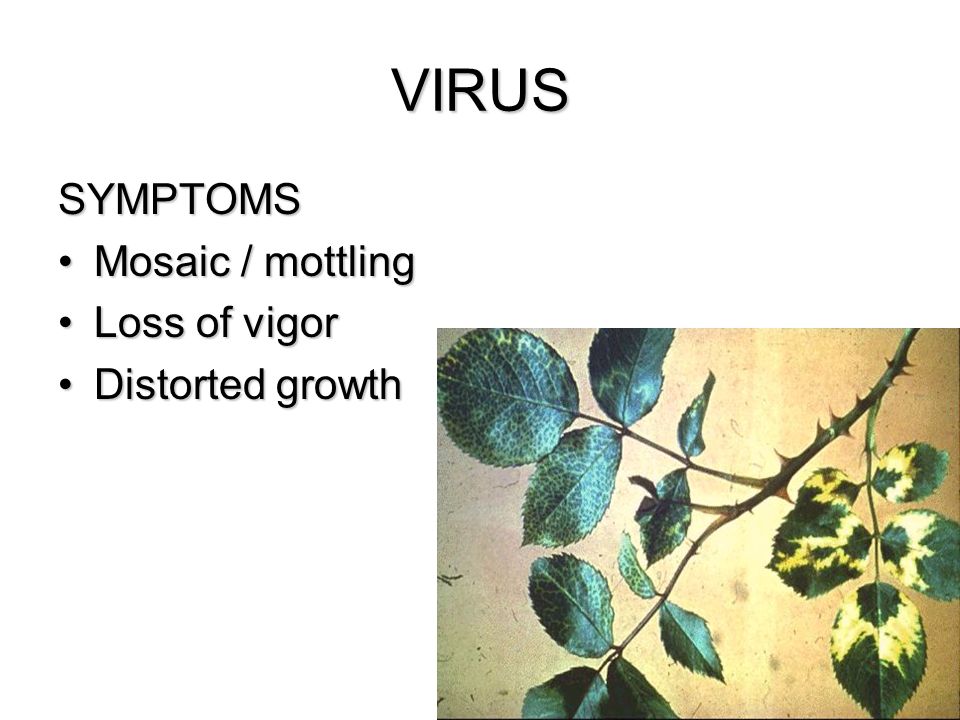 VIRUS

SYMPTOMS

• Mosaic / mottling
• Loss of vigor
• Distorted growth